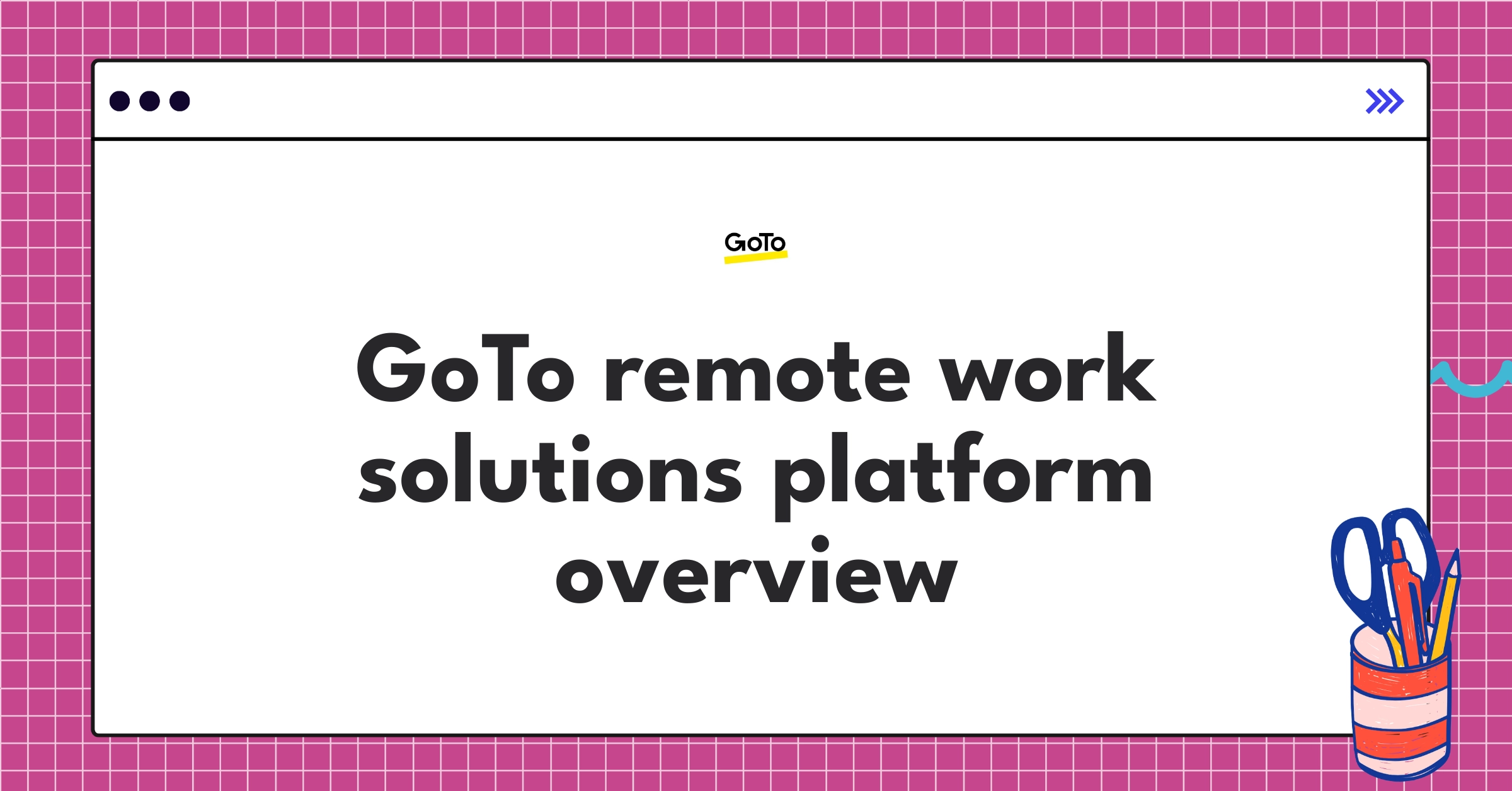 GoTo

GoTo remote work solutions platform overview